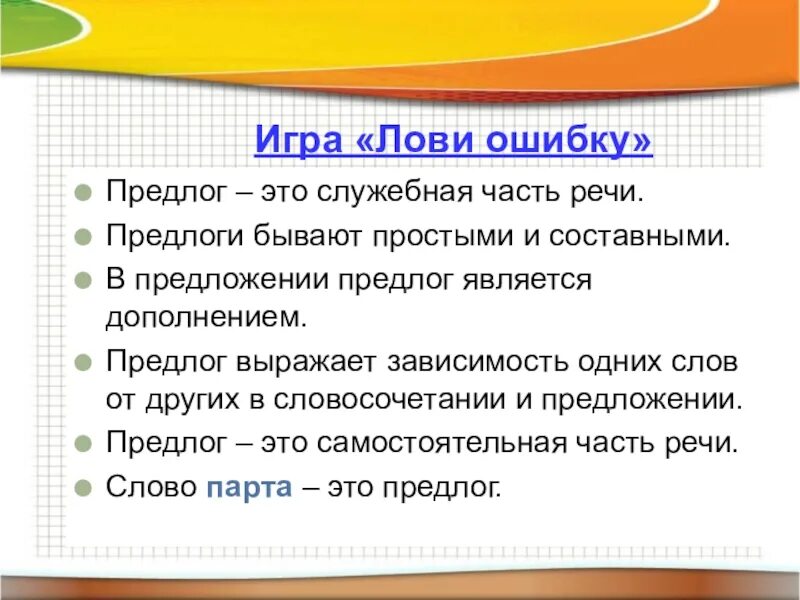 Игра «Лови ошибку»

Предлог – это служебная часть речи.

Предлоги бывают простыми и составными.

В предложении предлог является дополнением.

Предлог выражает зависимость одних слов от других в словосочетании и предложении.

Предлог – это самостоятельная часть речи.

Слово парта – это предлог.